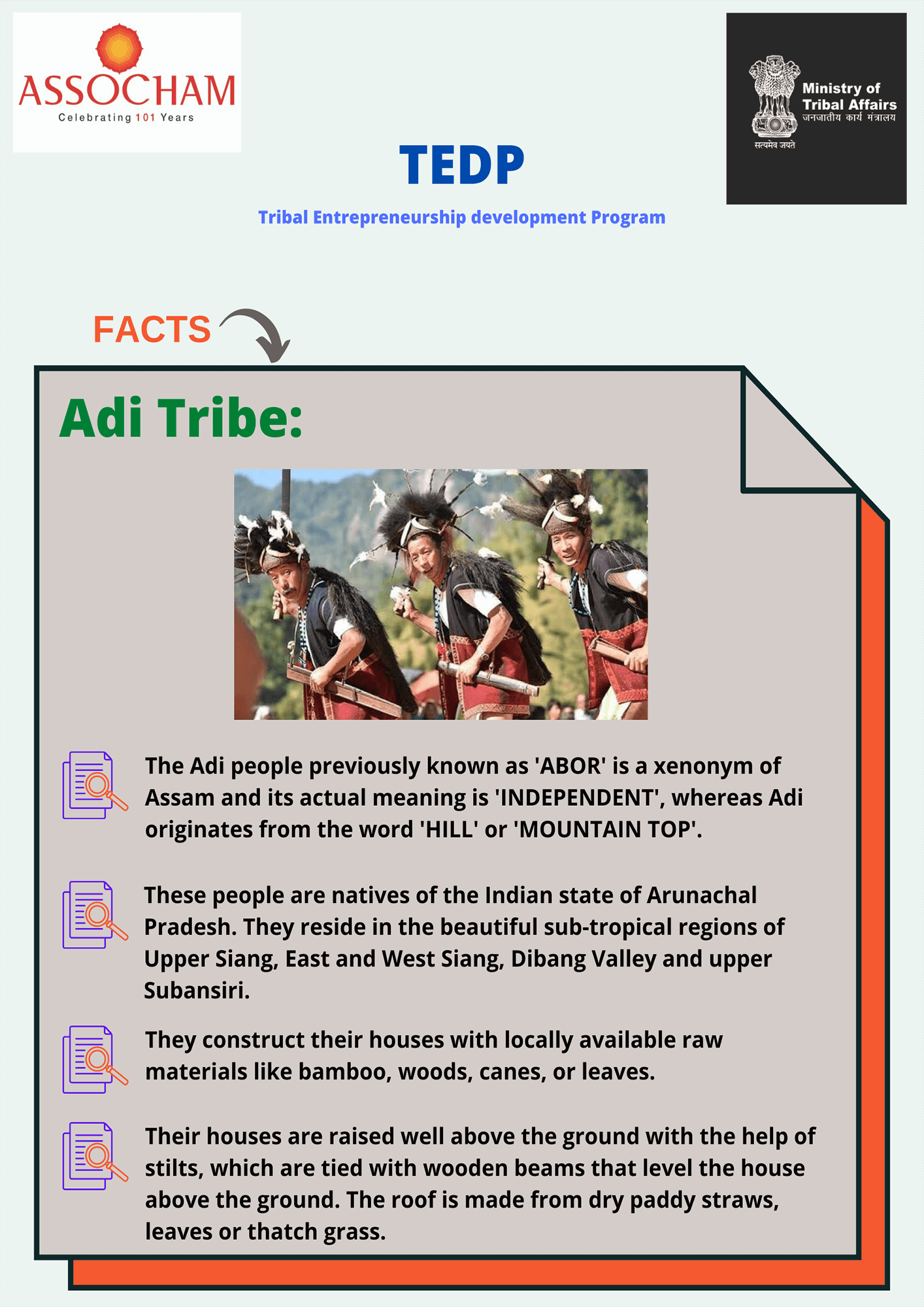 ASSOCHAM
Celebrating 101 Years

Ministry of Tribal Affairs
जनजातीय कार्य मंत्रालय
सत्यमेव जयते

TEDP

Tribal Entrepreneurship development Program

FACTS

Adi Tribe:

The Adi people previously known as 'ABOR' is a xenonym of Assam and its actual meaning is 'INDEPENDENT', whereas Adi originates from the word 'HILL' or 'MOUNTAIN TOP'.

These people are natives of the Indian state of Arunachal Pradesh. They reside in the beautiful sub-tropical regions of Upper Siang, East and West Siang, Dibang Valley and upper Subansiri.

They construct their houses with locally available raw materials like bamboo, woods, canes, or leaves.

Their houses are raised well above the ground with the help of stilts, which are tied with wooden beams that level the house above the ground. The roof is made from dry paddy straws, leaves or thatch grass.